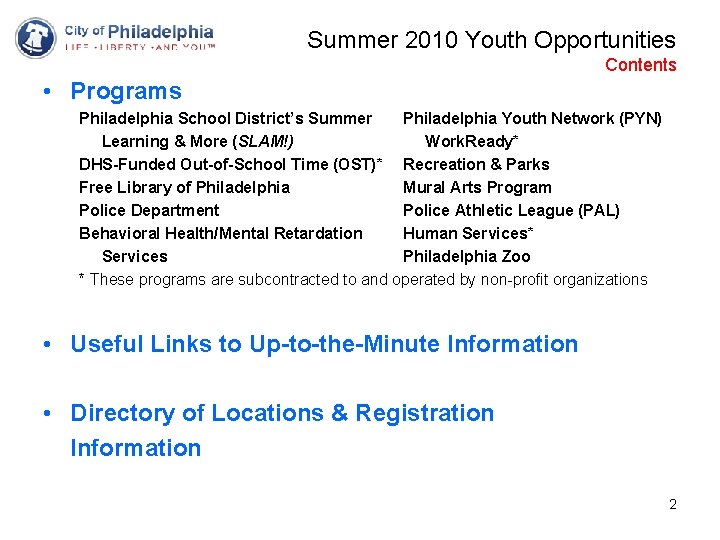 City of Philadelphia
LIFE • LIBERTY • AND YOU™

Summer 2010 Youth Opportunities
Contents

• Programs

Philadelphia School District's Summer Learning & More (SLAM!)
DHS-Funded Out-of-School Time (OST)*
Free Library of Philadelphia
Police Department
Behavioral Health/Mental Retardation Services

Philadelphia Youth Network (PYN) WorkReady*
Recreation & Parks
Mural Arts Program
Police Athletic League (PAL)
Human Services*
Philadelphia Zoo

* These programs are subcontracted to and operated by non-profit organizations

• Useful Links to Up-to-the-Minute Information

• Directory of Locations & Registration Information

2